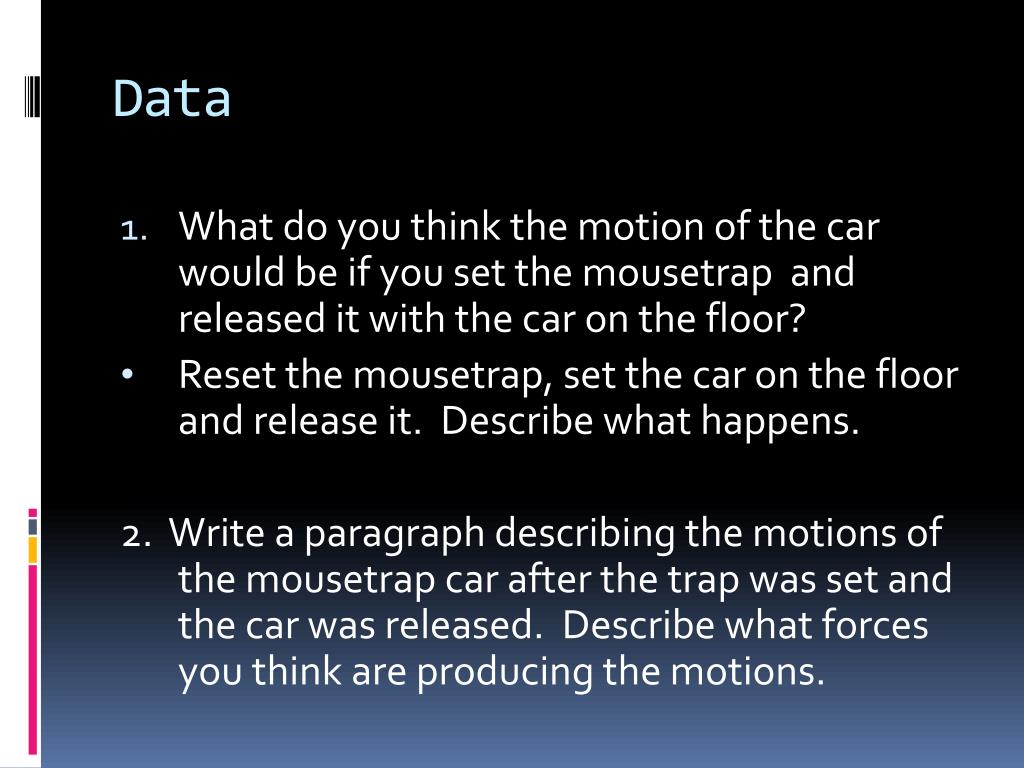 Data

1. What do you think the motion of the car would be if you set the mousetrap and released it with the car on the floor?

• Reset the mousetrap, set the car on the floor and release it. Describe what happens.

2. Write a paragraph describing the motions of the mousetrap car after the trap was set and the car was released. Describe what forces you think are producing the motions.